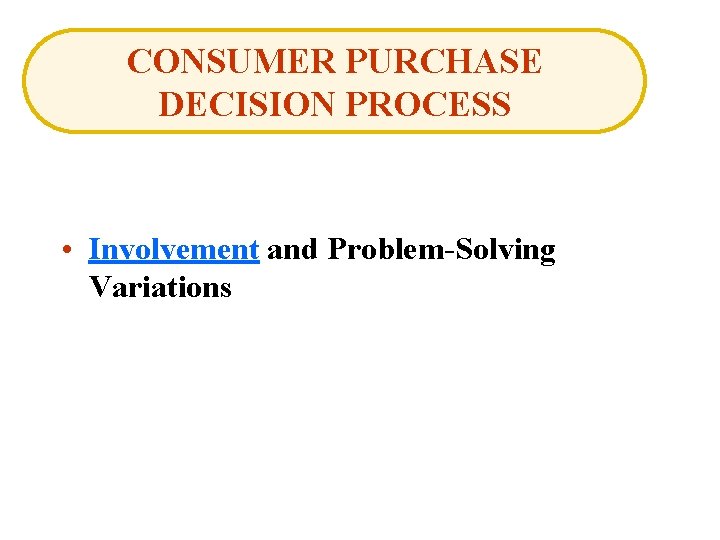 CONSUMER PURCHASE DECISION PROCESS

• Involvement and Problem-Solving Variations